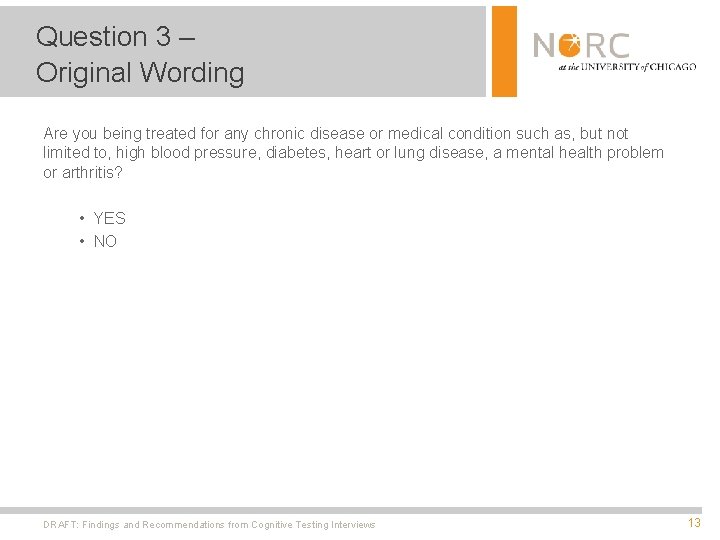 Question 3 –
Original Wording

NORC
at the UNIVERSITY of CHICAGO

Are you being treated for any chronic disease or medical condition such as, but not limited to, high blood pressure, diabetes, heart or lung disease, a mental health problem or arthritis?

• YES
• NO

DRAFT: Findings and Recommendations from Cognitive Testing Interviews

13